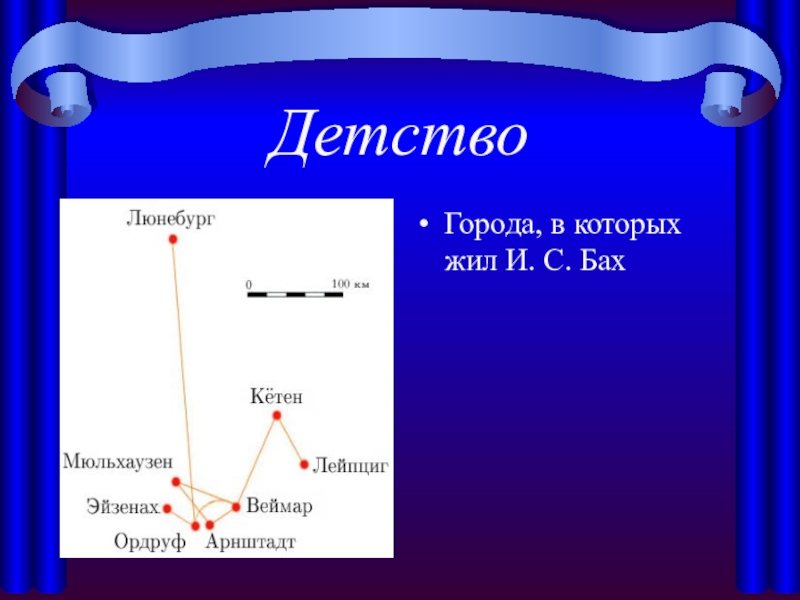 Детство

Люнебург

0

100 км

Кётен

Мюльхаузен

Лейпциг

Эйзенах

Веймар

Ордруф

Арнштадт

• Города, в которых жил И. С. Бах